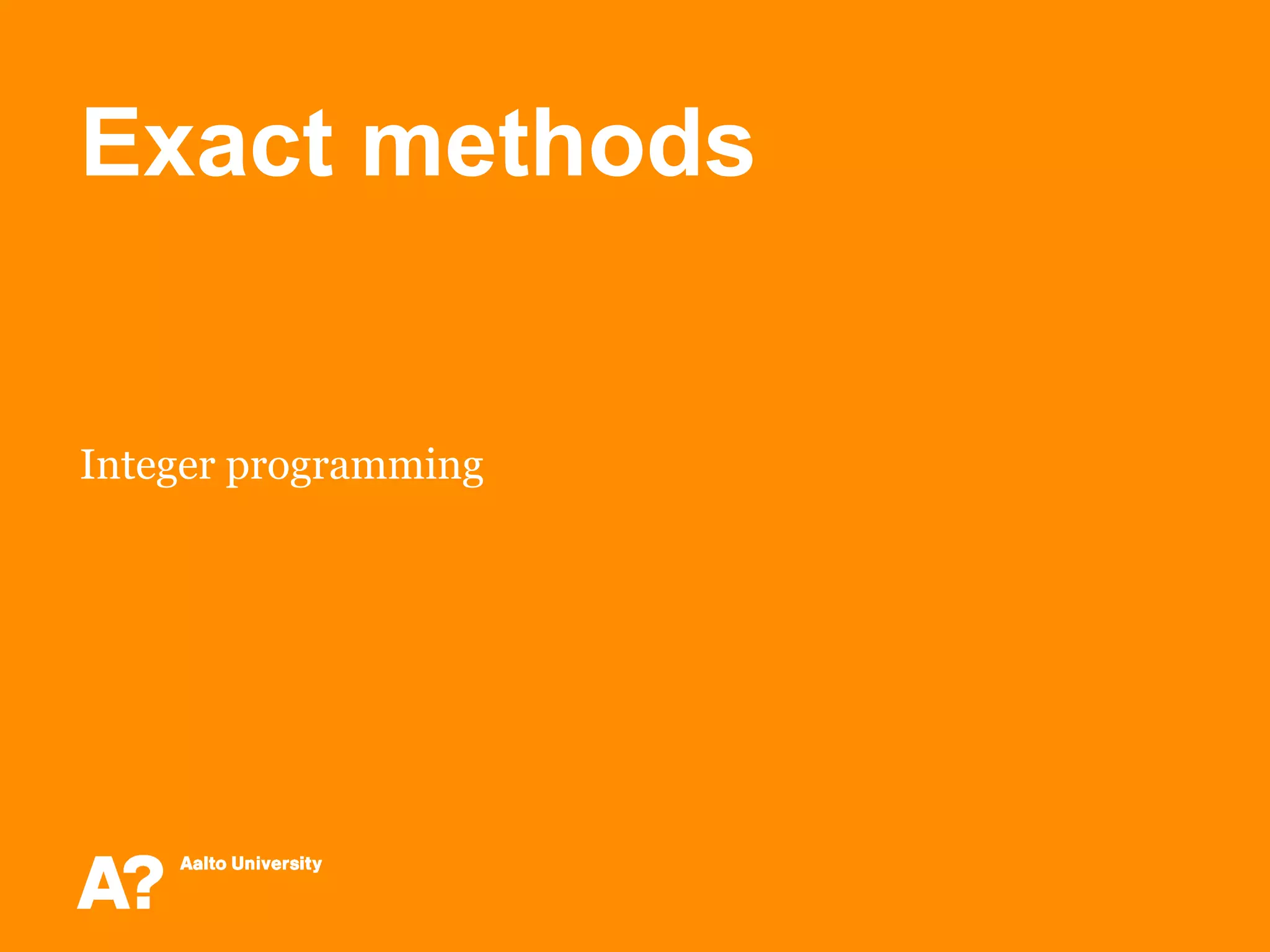 Exact methods

Integer programming

A? Aalto University